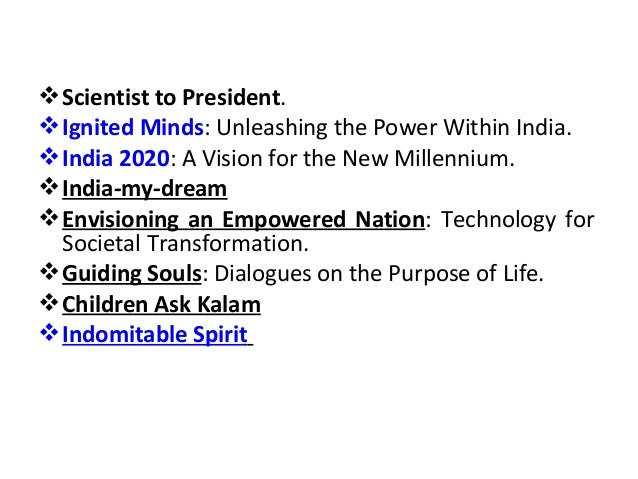 ❖ Scientist to President.
❖ Ignited Minds: Unleashing the Power Within India.
❖ India 2020: A Vision for the New Millennium.
❖ India-my-dream
❖ Envisioning an Empowered Nation: Technology for Societal Transformation.
❖ Guiding Souls: Dialogues on the Purpose of Life.
❖ Children Ask Kalam
❖ Indomitable Spirit